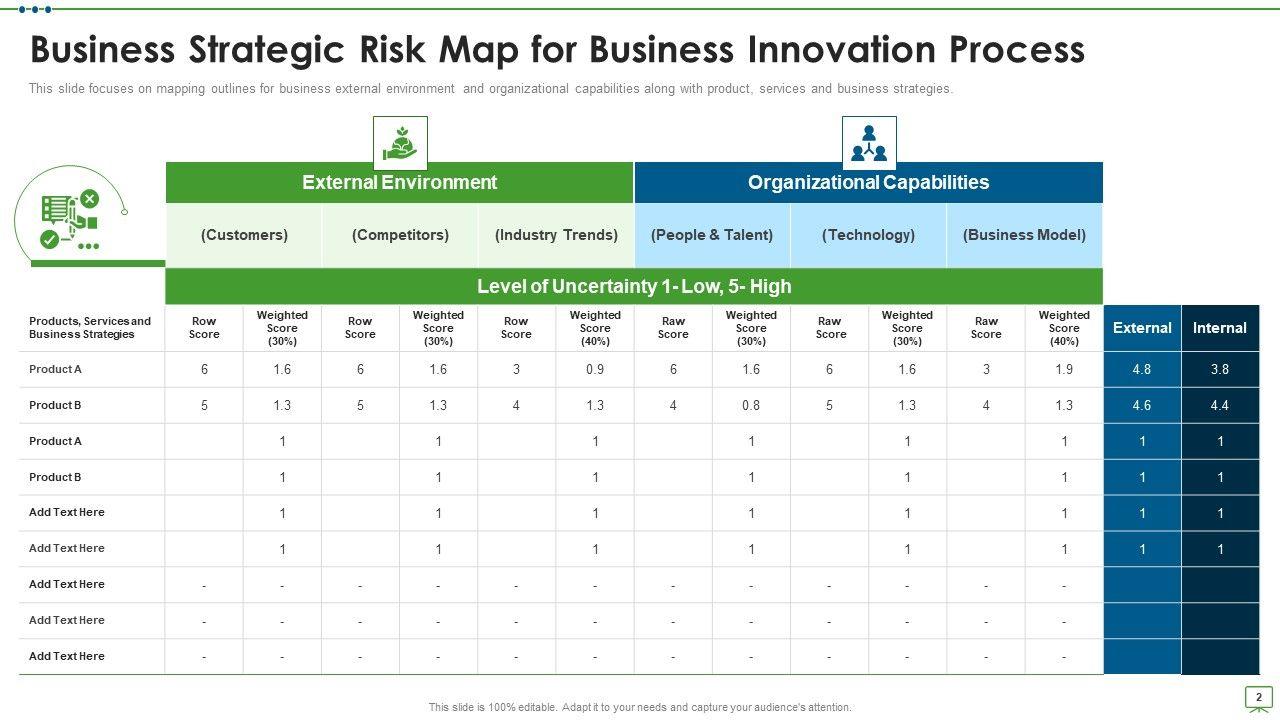 Business Strategic Risk Map for Business Innovation Process

This slide focuses on mapping outlines for business external environment and organizational capabilities along with product, services and business strategies.

| | External Environment | | | | | | Organizational Capabilities | | | | | | | |
|---|---|---|---|---|---|---|---|---|---|---|---|---|---|---|
| | (Customers) | | (Competitors) | | (Industry Trends) | | (People & Talent) | | (Technology) | | (Business Model) | | | |
| | Level of Uncertainty 1- Low, 5- High | | | | | | | | | | | | | |
| Products, Services and Business Strategies | Row Score | Weighted Score (30%) | Row Score | Weighted Score (30%) | Row Score | Weighted Score (40%) | Raw Score | Weighted Score (30%) | Raw Score | Weighted Score (30%) | Raw Score | Weighted Score (40%) | External | Internal |
| Product A | 6 | 1.6 | 6 | 1.6 | 3 | 0.9 | 6 | 1.6 | 6 | 1.6 | 3 | 1.9 | 4.8 | 3.8 |
| Product B | 5 | 1.3 | 5 | 1.3 | 4 | 1.3 | 4 | 0.8 | 5 | 1.3 | 4 | 1.3 | 4.6 | 4.4 |
| Product A | | 1 | | 1 | | 1 | | 1 | | 1 | | 1 | 1 | 1 |
| Product B | | 1 | | 1 | | 1 | | 1 | | 1 | | 1 | 1 | 1 |
| Add Text Here | | 1 | | 1 | | 1 | | 1 | | 1 | | 1 | 1 | 1 |
| Add Text Here | | 1 | | 1 | | 1 | | 1 | | 1 | | 1 | 1 | 1 |
| Add Text Here | - | - | - | - | - | - | - | - | - | - | - | - | | |
| Add Text Here | - | - | - | - | - | - | - | - | - | - | - | - | | |
| Add Text Here | - | - | - | - | - | - | - | - | - | - | - | - | | |

This slide is 100% editable. Adapt it to your needs and capture your audience's attention.

2